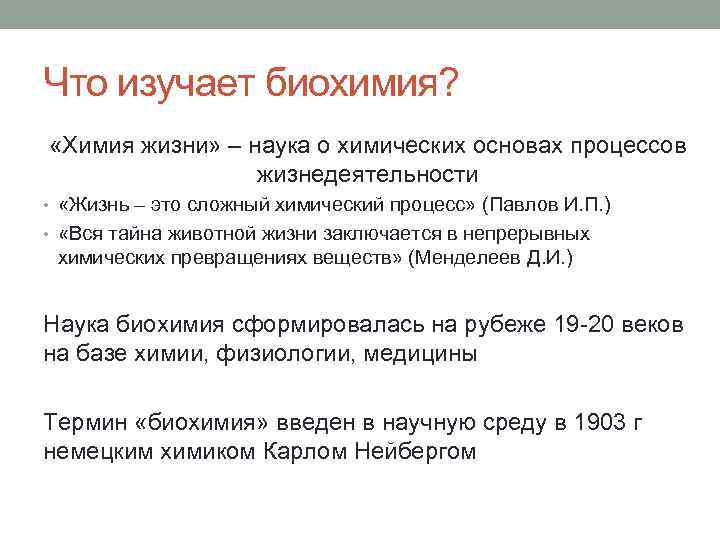 Что изучает биохимия?

«Химия жизни» – наука о химических основах процессов жизнедеятельности

• «Жизнь – это сложный химический процесс» (Павлов И.П.)
• «Вся тайна животной жизни заключается в непрерывных химических превращениях веществ» (Менделеев Д.И.)

Наука биохимия сформировалась на рубеже 19-20 веков на базе химии, физиологии, медицины

Термин «биохимия» введен в научную среду в 1903 г немецким химиком Карлом Нейбергом